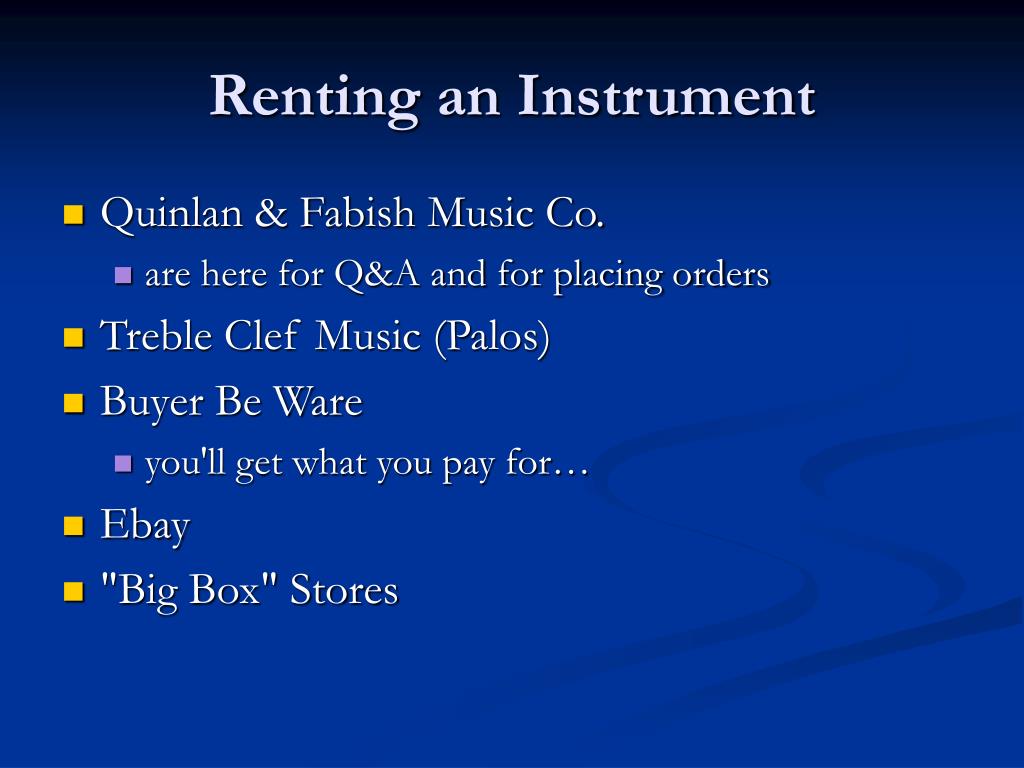 Renting an Instrument

- Quinlan & Fabish Music Co.
  - are here for Q&A and for placing orders
- Treble Clef Music (Palos)
- Buyer Be Ware
  - you'll get what you pay for…
- Ebay
- "Big Box" Stores